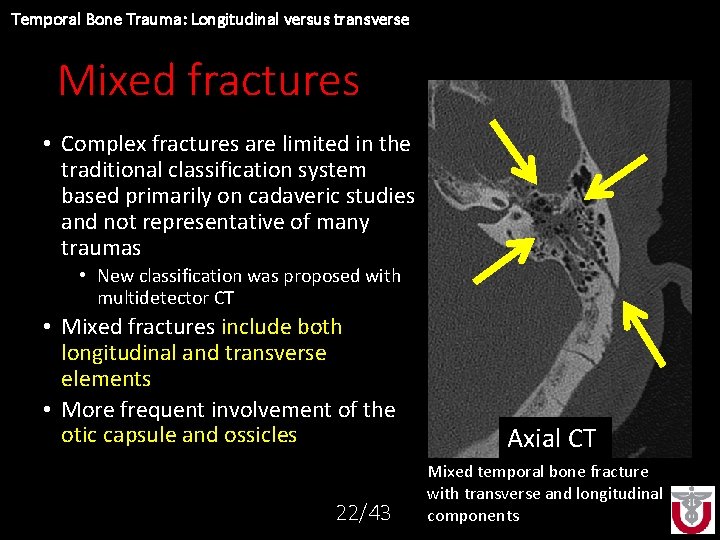 Temporal Bone Trauma: Longitudinal versus transverse

Mixed fractures

• Complex fractures are limited in the traditional classification system based primarily on cadaveric studies and not representative of many traumas
  • New classification was proposed with multidetector CT
• Mixed fractures include both longitudinal and transverse elements
• More frequent involvement of the otic capsule and ossicles

Axial CT

Mixed temporal bone fracture with transverse and longitudinal components

22/43